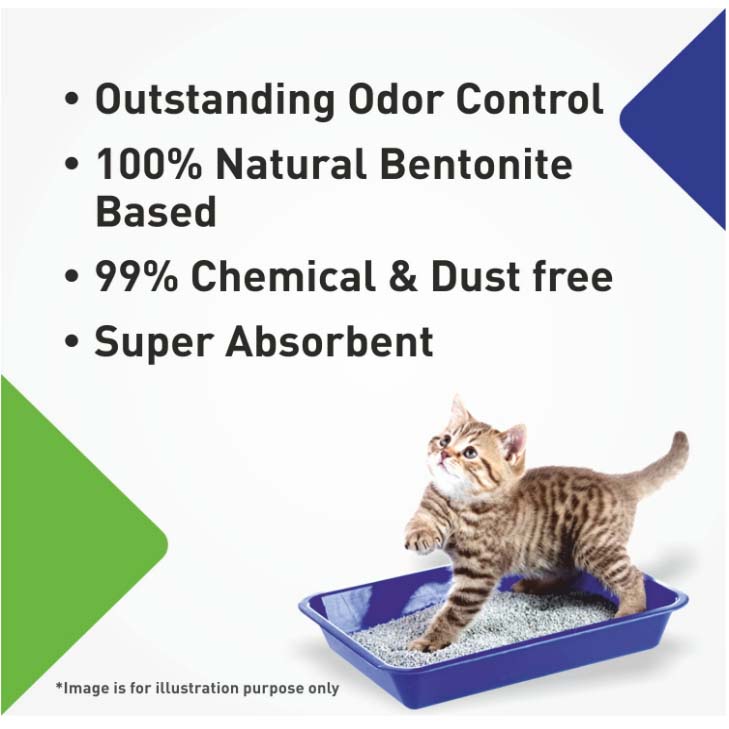 • Outstanding Odor Control
• 100% Natural Bentonite Based
• 99% Chemical & Dust free
• Super Absorbent

*Image is for illustration purpose only